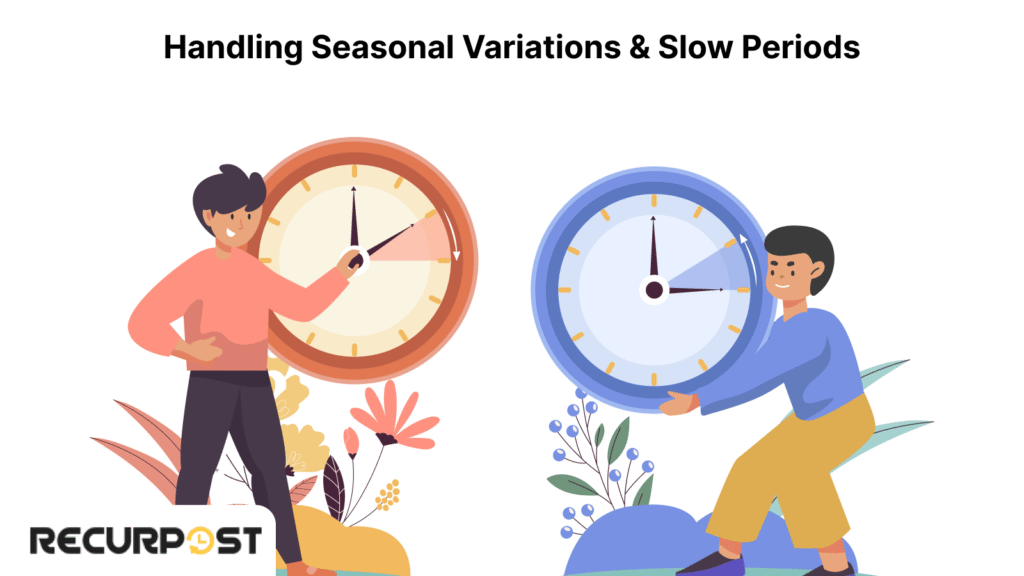 Handling Seasonal Variations & Slow Periods

RECURPOST